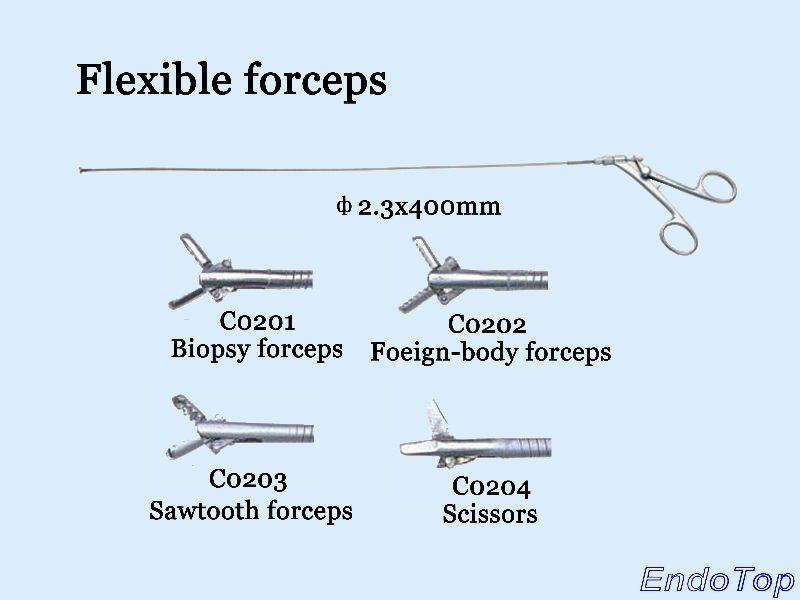 Flexible forceps

Φ 2.3x400mm

C0201
Biopsy forceps

C0202
Foeign-body forceps

C0203
Sawtooth forceps

C0204
Scissors

EndoTop